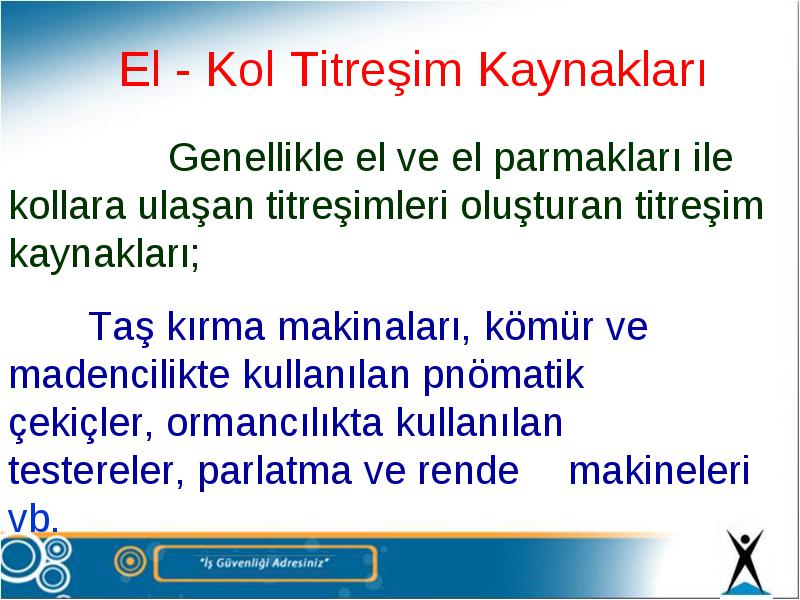 El - Kol Titreşim Kaynakları

Genellikle el ve el parmakları ile kollara ulaşan titreşimleri oluşturan titreşim kaynakları;

Taş kırma makinaları, kömür ve madencilikte kullanılan pnömatik çekiçler, ormancılıkta kullanılan testereler, parlatma ve rende makineleri vb.

"İş Güvenliği Adresiniz"